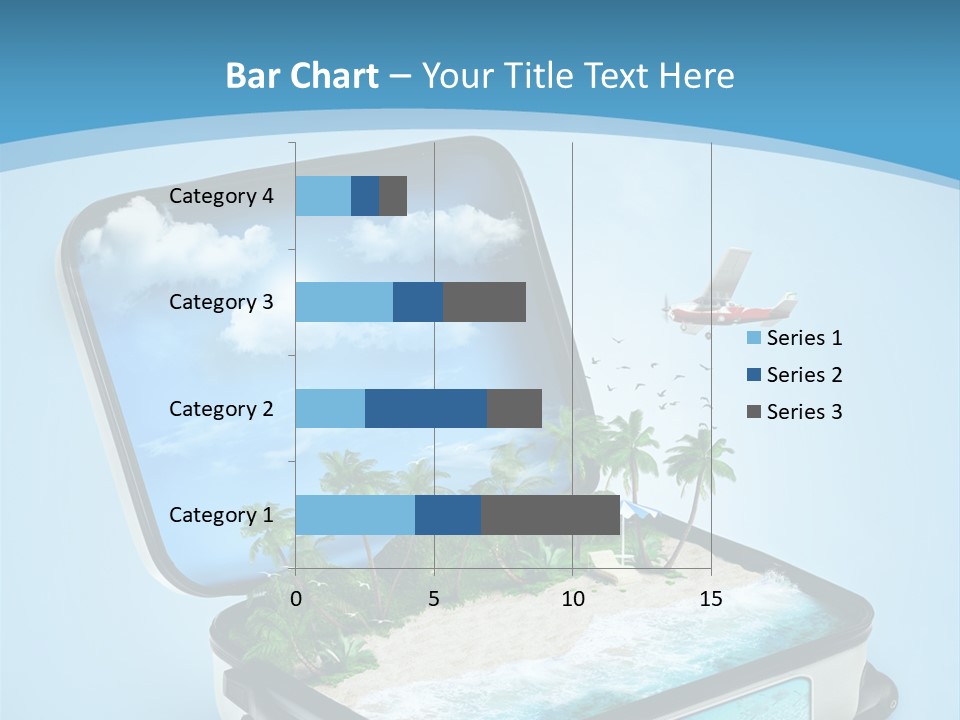 Bar Chart – Your Title Text Here

Category 4
Category 3
Category 2
Category 1

0
5
10
15

Series 1
Series 2
Series 3